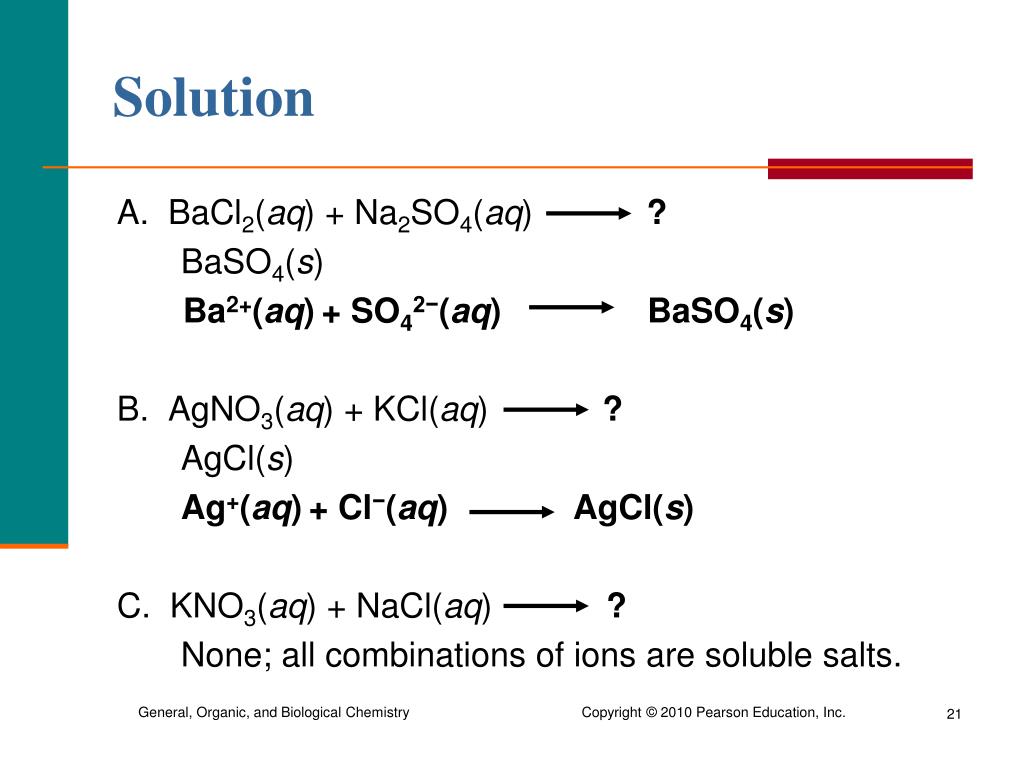 Solution

A. $BaCl_2(aq) + Na_2SO_4(aq) \longrightarrow$ ?
$BaSO_4(s)$
$Ba^{2+}(aq) + SO_4^{2-}(aq) \longrightarrow BaSO_4(s)$

B. $AgNO_3(aq) + KCl(aq) \longrightarrow$ ?
$AgCl(s)$
$Ag^+(aq) + Cl^-(aq) \longrightarrow AgCl(s)$

C. $KNO_3(aq) + NaCl(aq) \longrightarrow$ ?
None; all combinations of ions are soluble salts.

General, Organic, and Biological Chemistry

Copyright © 2010 Pearson Education, Inc.

21